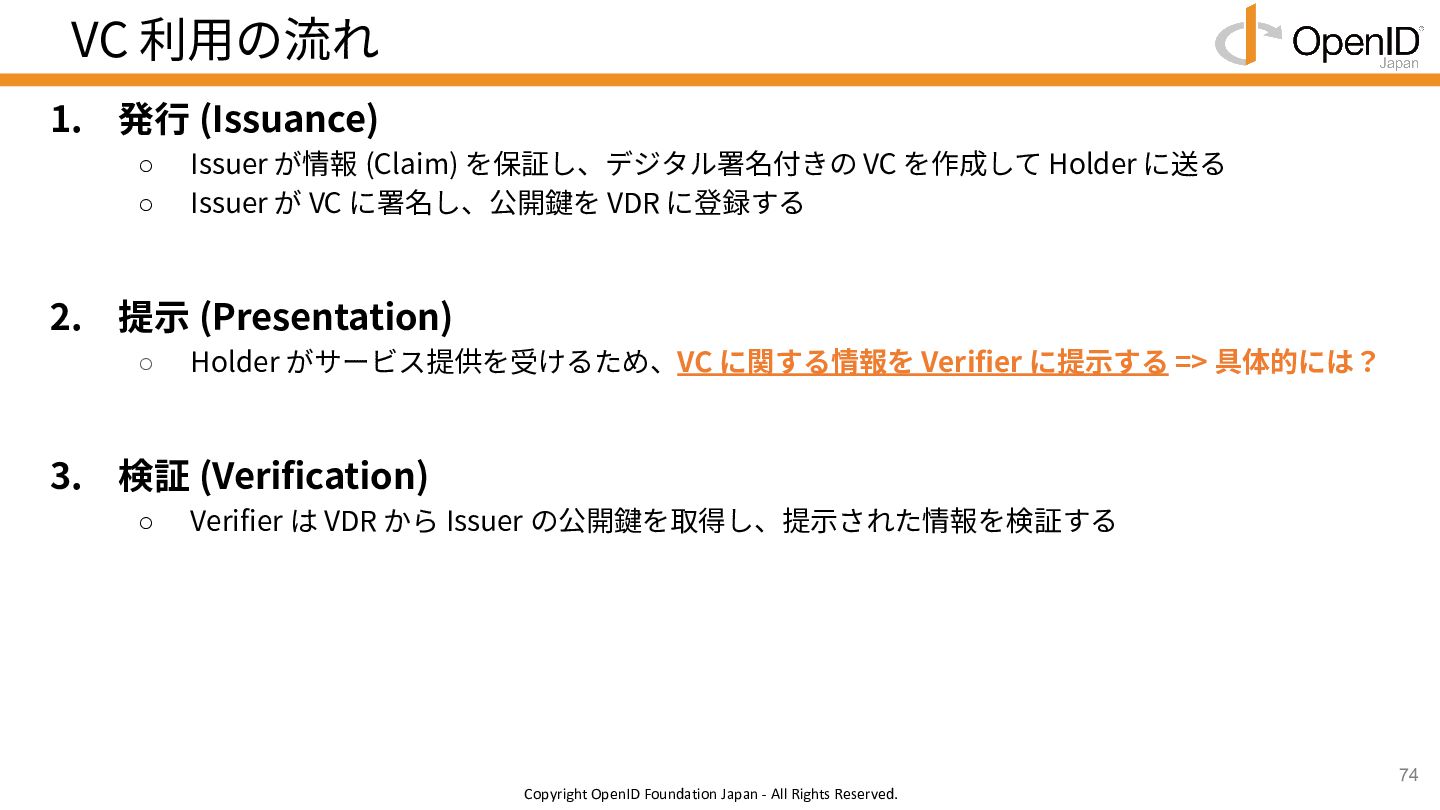 VC 利用の流れ

OpenID Japan

1. 発行 (Issuance)

○ Issuer が情報 (Claim) を保証し、デジタル署名付きの VC を作成して Holder に送る

○ Issuer が VC に署名し、公開鍵を VDR に登録する

2. 提示 (Presentation)

○ Holder がサービス提供を受けるため、VC に関する情報を Verifier に提示する => 具体的には？

3. 検証 (Verification)

○ Verifier は VDR から Issuer の公開鍵を取得し、提示された情報を検証する

74

Copyright OpenID Foundation Japan - All Rights Reserved.